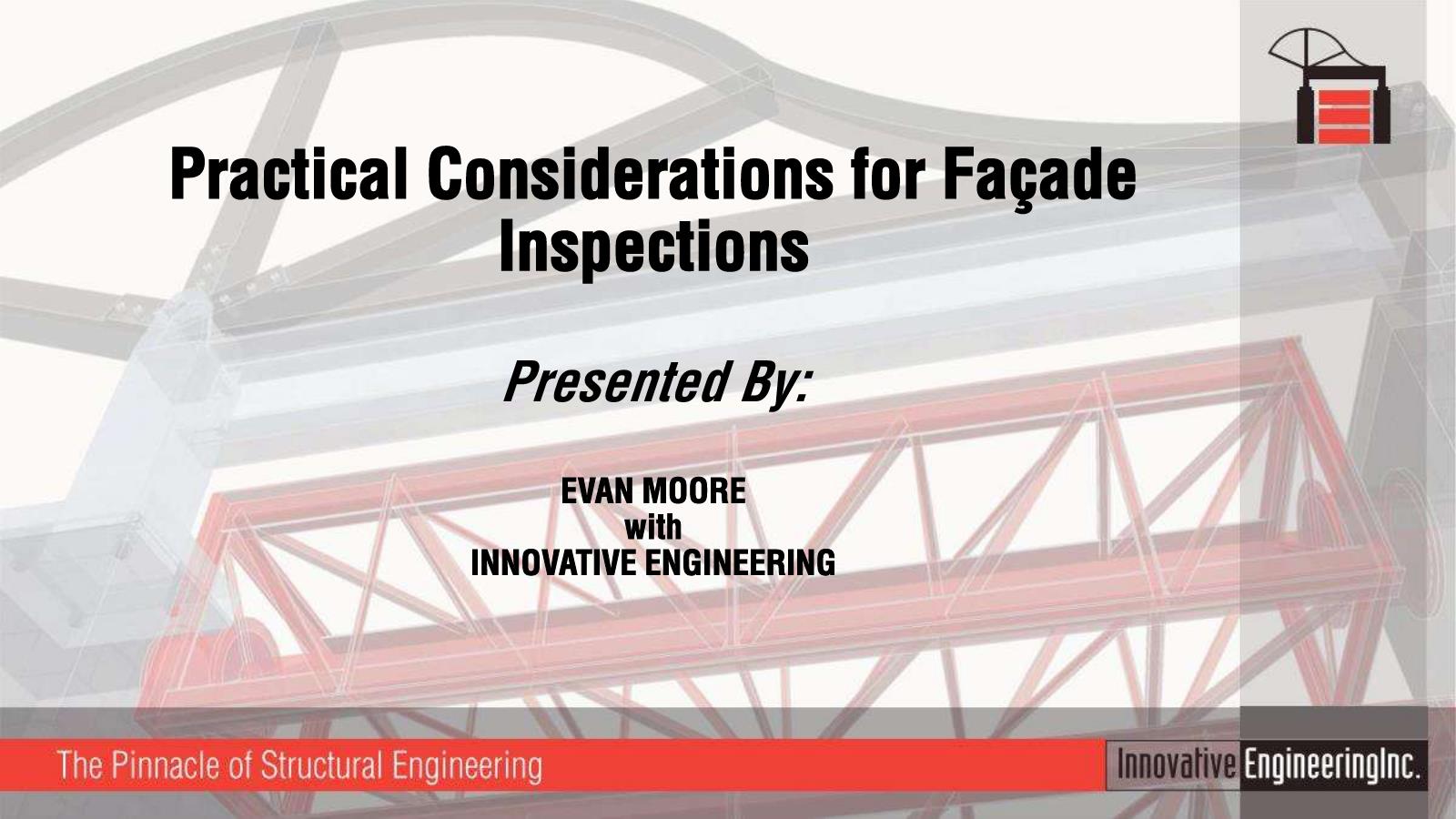 Practical Considerations for Façade Inspections

Presented By:

EVAN MOORE
with
INNOVATIVE ENGINEERING

The Pinnacle of Structural Engineering

Innovative EngineeringInc.